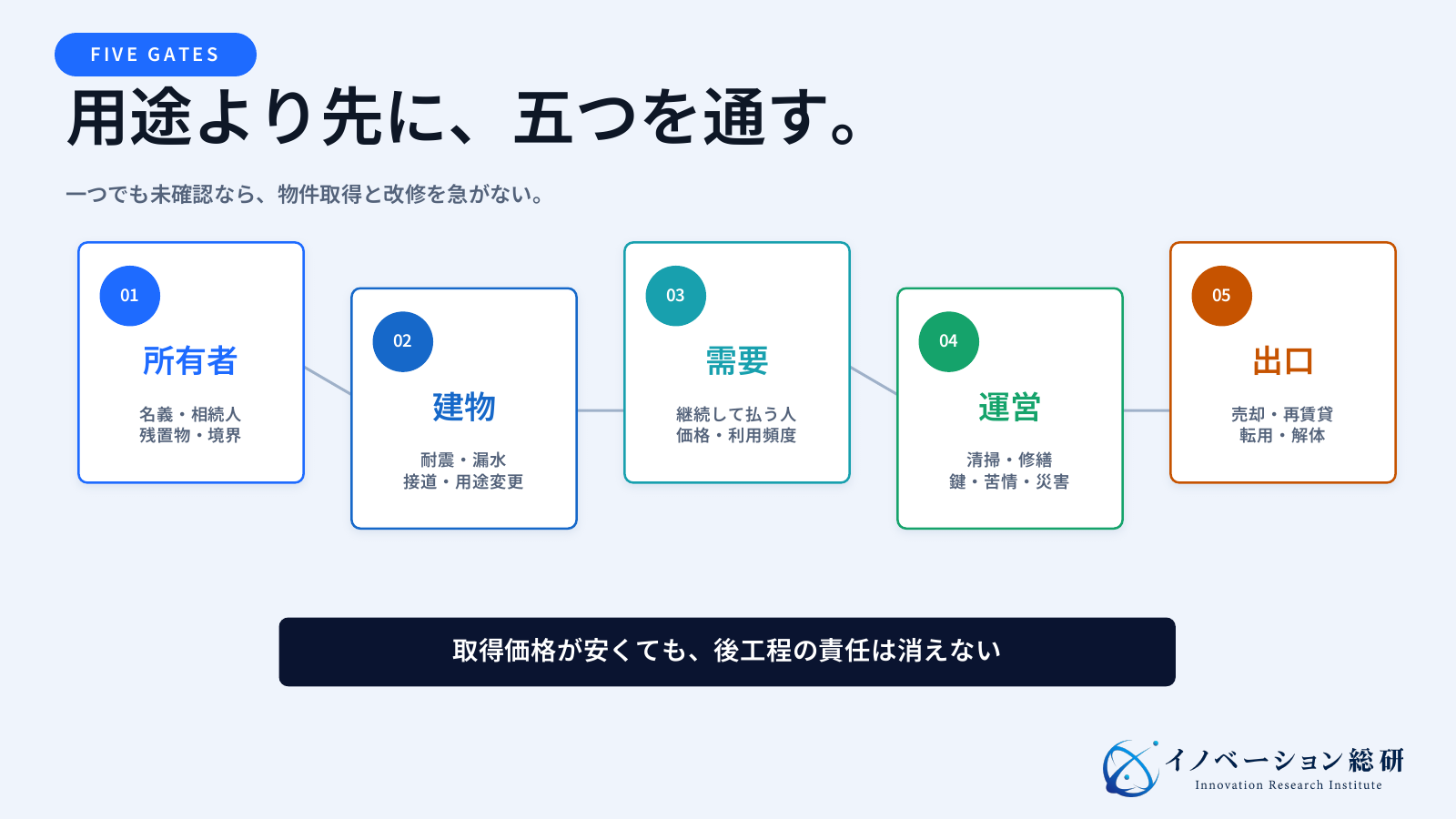 FIVE GATES

用途より先に、五つを通す。

一つでも未確認なら、物件取得と改修を急がない。

01
所有者
名義・相続人
残置物・境界

02
建物
耐震・漏水
接道・用途変更

03
需要
継続して払う人
価格・利用頻度

04
運営
清掃・修繕
鍵・苦情・災害

05
出口
売却・再賃貸
転用・解体

取得価格が安くても、後工程の責任は消えない

イノベーション総研
Innovation Research Institute